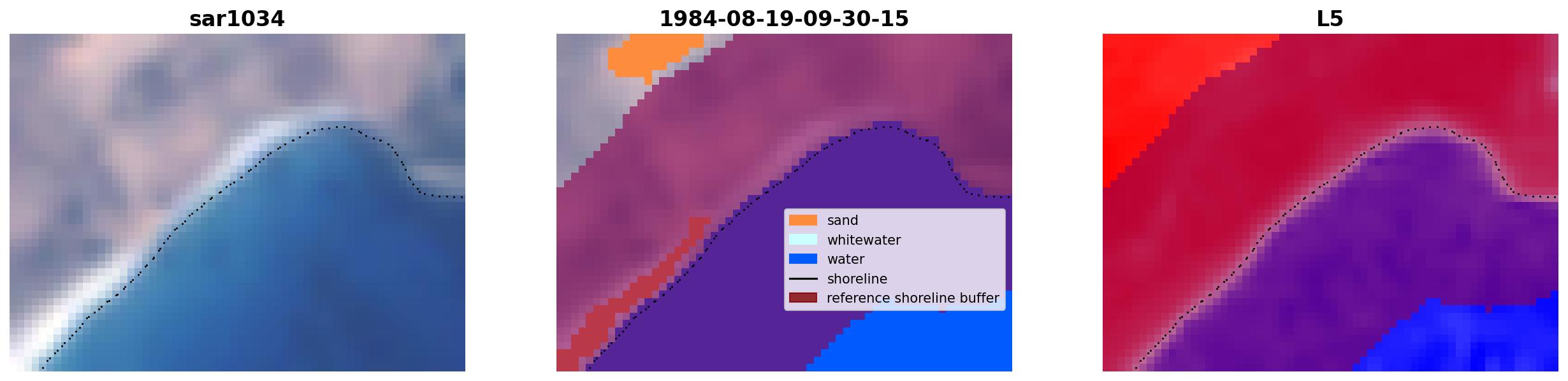 sar1034

1984-08-19-09-30-15

sand
whitewater
water
shoreline
reference shoreline buffer

L5